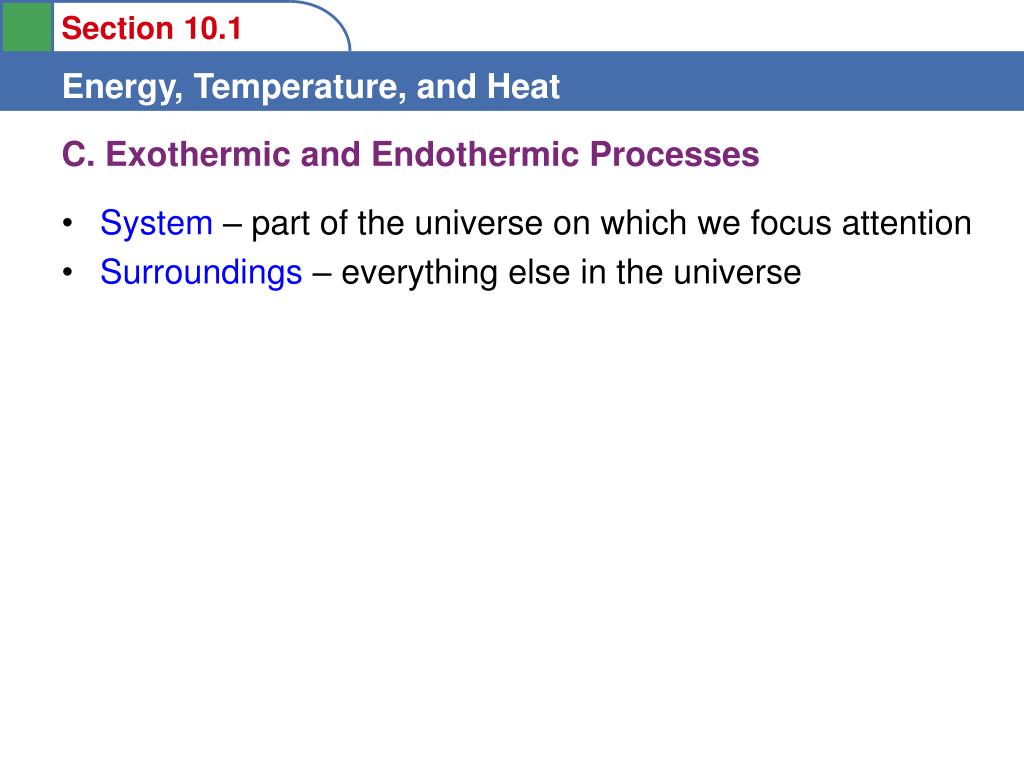 Section 10.1

Energy, Temperature, and Heat

C. Exothermic and Endothermic Processes

• System – part of the universe on which we focus attention
• Surroundings – everything else in the universe